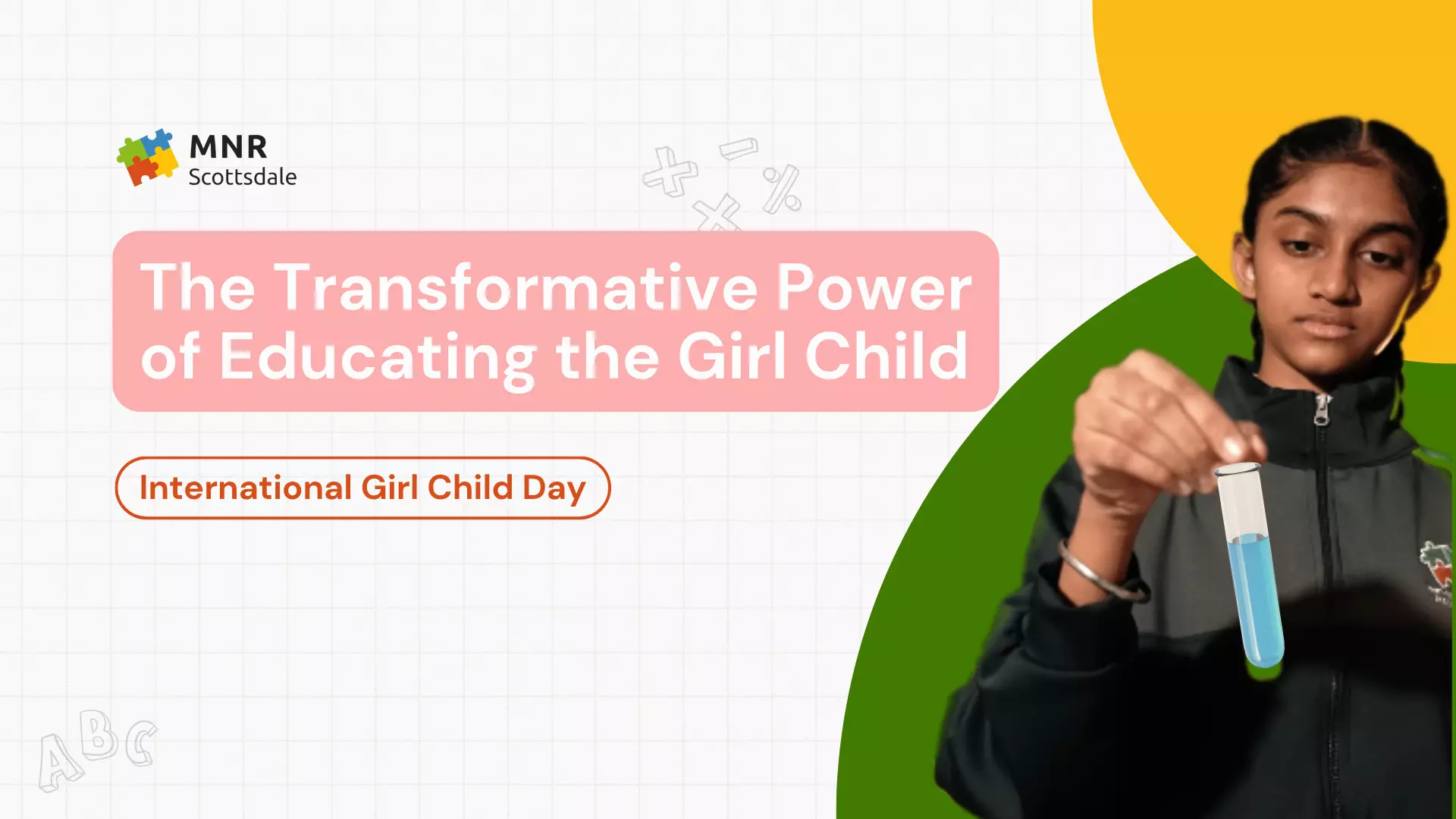 MNR
Scottsdale

The Transformative Power of Educating the Girl Child

International Girl Child Day

ABC